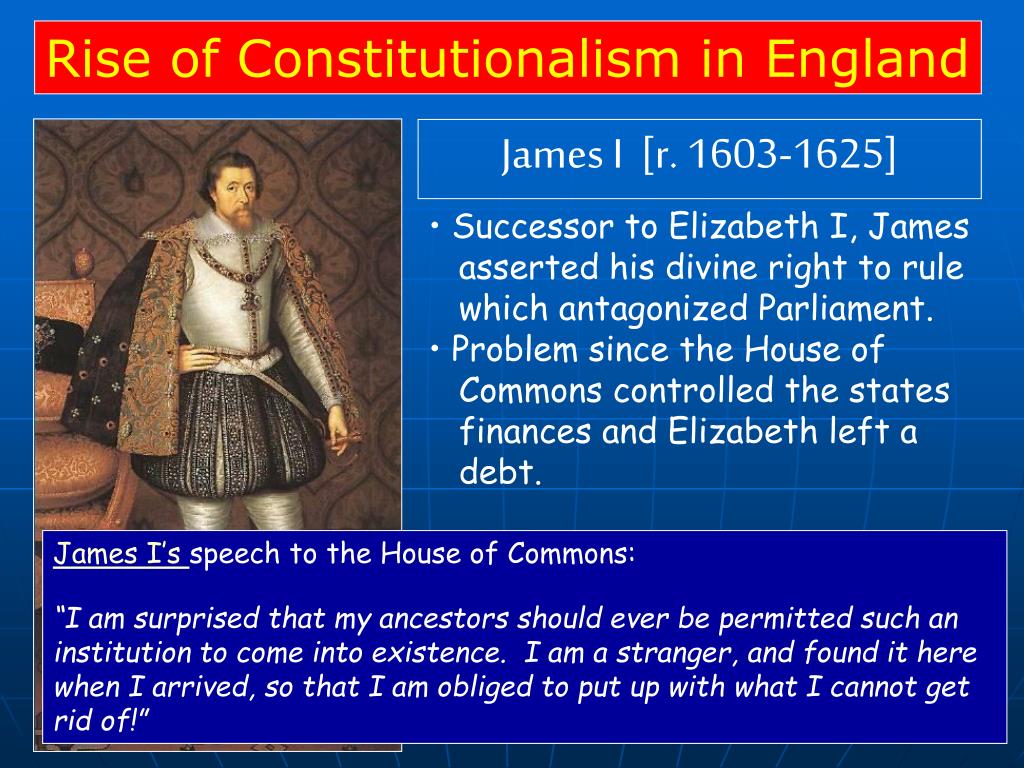 Rise of Constitutionalism in England

James I [r. 1603-1625]

• Successor to Elizabeth I, James asserted his divine right to rule which antagonized Parliament.
• Problem since the House of Commons controlled the states finances and Elizabeth left a debt.

James I's speech to the House of Commons:

"I am surprised that my ancestors should ever be permitted such an institution to come into existence. I am a stranger, and found it here when I arrived, so that I am obliged to put up with what I cannot get rid of!"